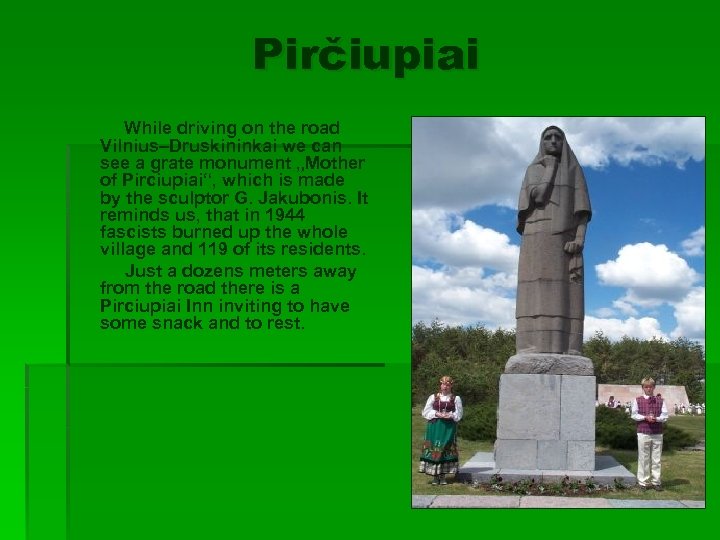 Pirčiupiai

While driving on the road Vilnius–Druskininkai we can see a grate monument „Mother of Pirciupiai“, which is made by the sculptor G. Jakubonis. It reminds us, that in 1944 fascists burned up the whole village and 119 of its residents.

Just a dozens meters away from the road there is a Pirciupiai Inn inviting to have some snack and to rest.